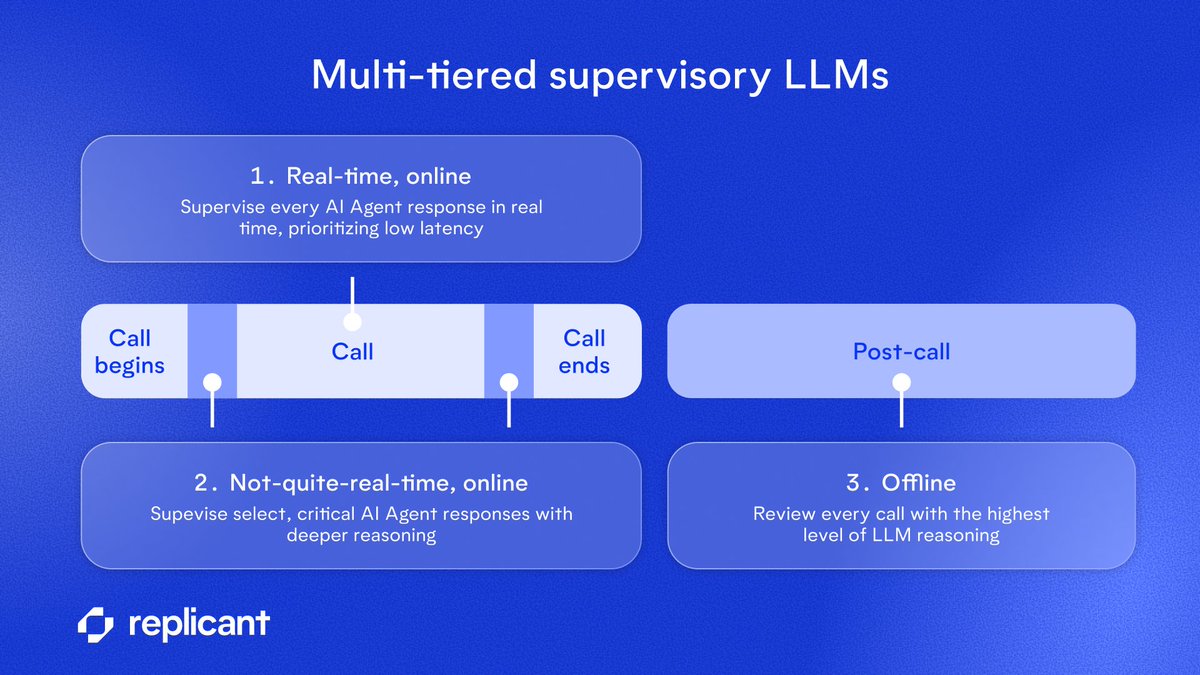 Multi-tiered supervisory LLMs

1. Real-time, online
Supervise every AI Agent response in real time, prioritizing low latency

Call begins

Call

Call ends

Post-call

2. Not-quite-real-time, online
Supevise select, critical AI Agent responses with deeper reasoning

3. Offline
Review every call with the highest level of LLM reasoning

replicant